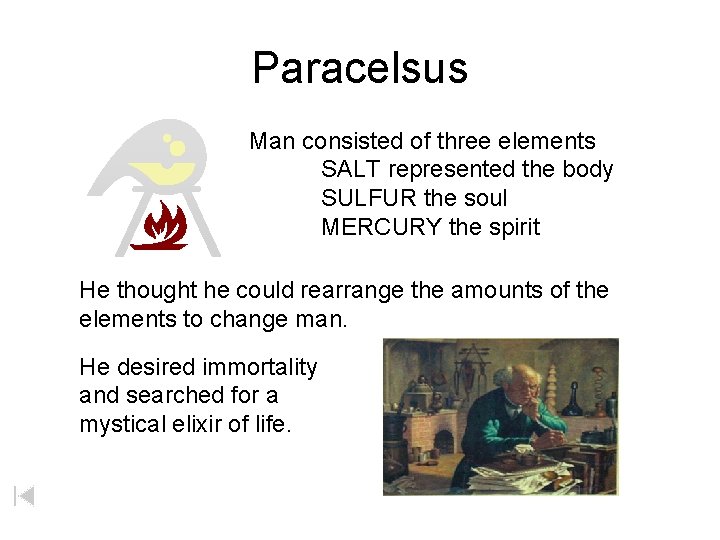 Paracelsus

Man consisted of three elements
SALT represented the body
SULFUR the soul
MERCURY the spirit

He thought he could rearrange the amounts of the elements to change man.

He desired immortality and searched for a mystical elixir of life.